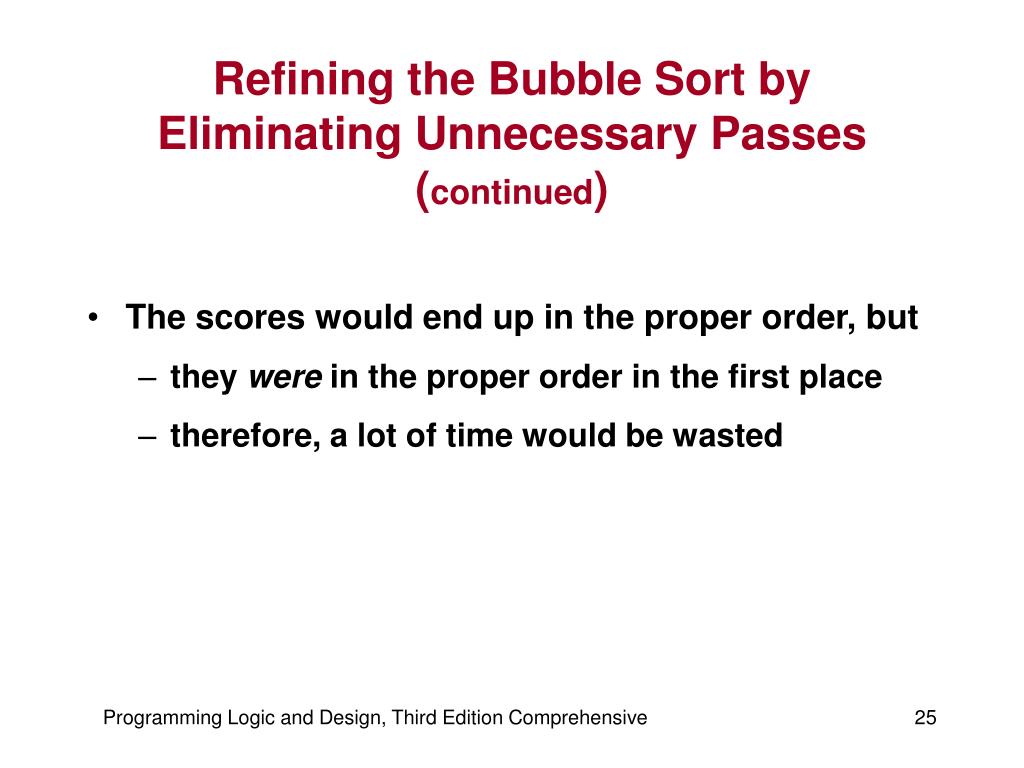 Refining the Bubble Sort by Eliminating Unnecessary Passes (continued)

• The scores would end up in the proper order, but
– they were in the proper order in the first place
– therefore, a lot of time would be wasted

Programming Logic and Design, Third Edition Comprehensive

25